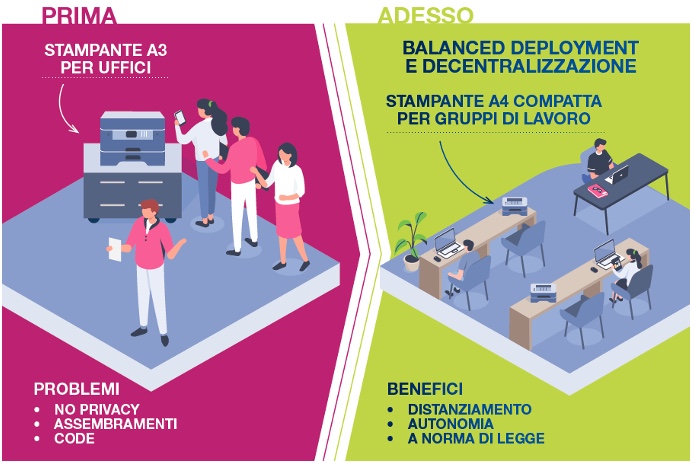 PRIMA

STAMPANTE A3
PER UFFICI

PROBLEMI
• NO PRIVACY
• ASSEMBRAMENTI
• CODE

ADESSO

BALANCED DEPLOYMENT
E DECENTRALIZZAZIONE

STAMPANTE A4 COMPATTA
PER GRUPPI DI LAVORO

BENEFICI
• DISTANZIAMENTO
• AUTONOMIA
• A NORMA DI LEGGE